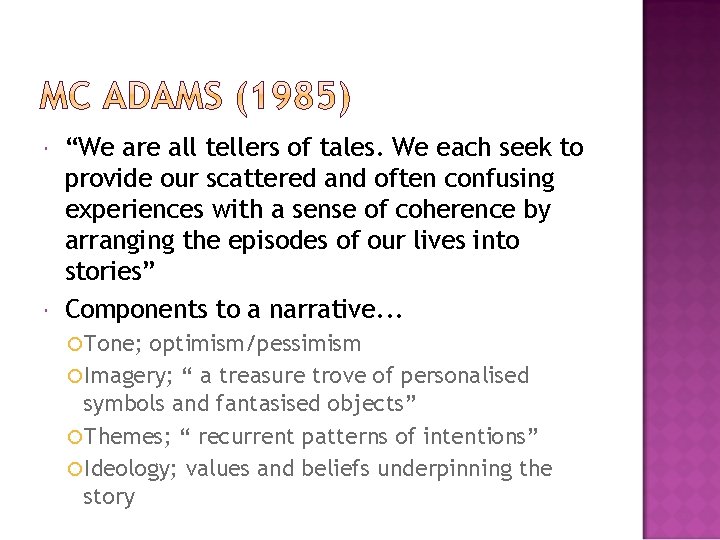 MC ADAMS (1985)

“We are all tellers of tales. We each seek to provide our scattered and often confusing experiences with a sense of coherence by arranging the episodes of our lives into stories”

Components to a narrative...

Tone; optimism/pessimism

Imagery; “ a treasure trove of personalised symbols and fantasised objects”

Themes; “ recurrent patterns of intentions”

Ideology; values and beliefs underpinning the story